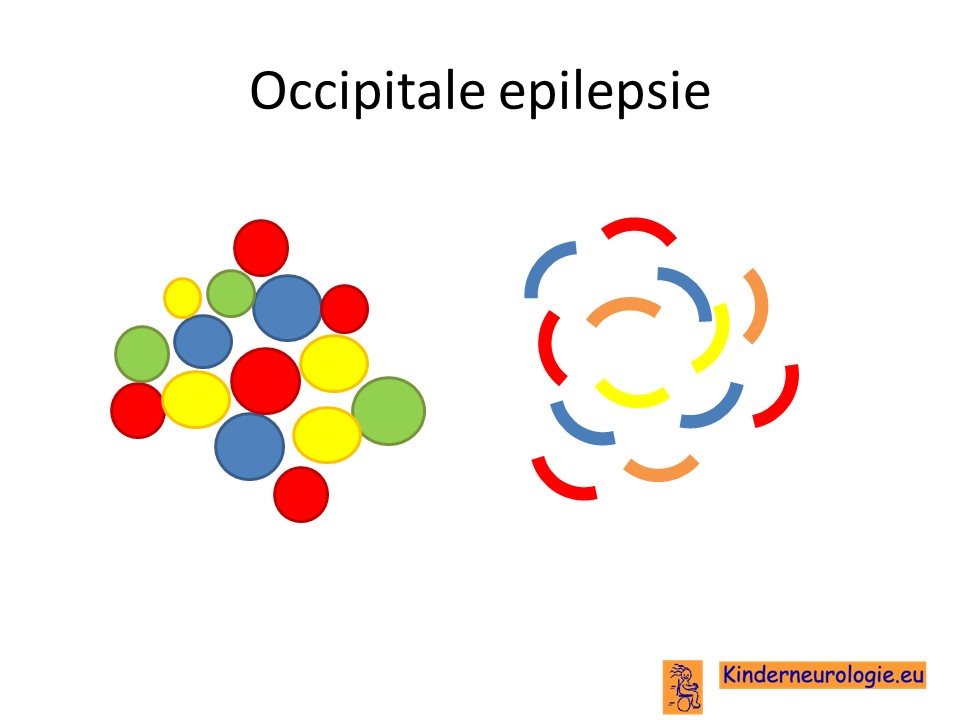 Occipitale epilepsie

Kinderneurologie.eu